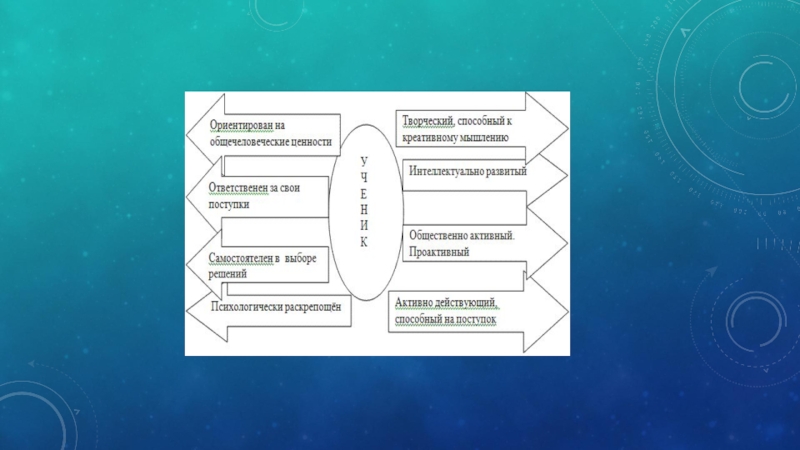 Ориентирован на общечеловеческие ценности

Ответственен за свои поступки

Самостоятелен в выборе решений

Психологически раскрепощён

У
Ч
Е
Н
И
К

Творческий, способный к креативному мышлению

Интеллектуально развитый

Общественно активный. Проактивный

Активно действующий, способный на поступок